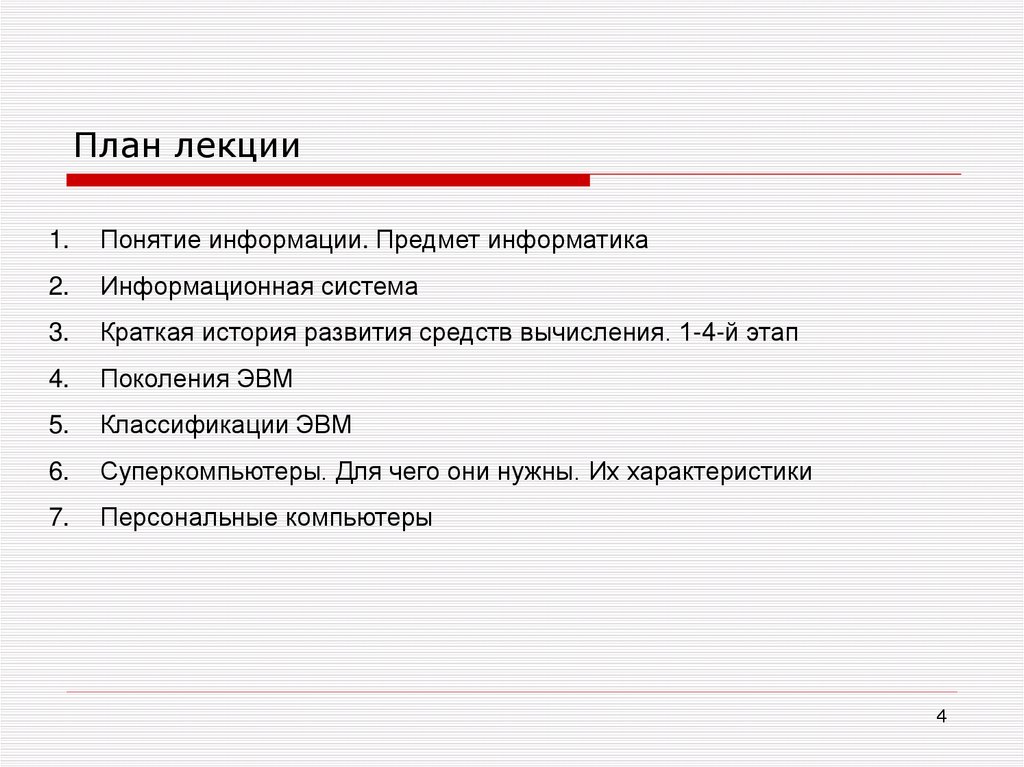 План лекции

1. Понятие информации. Предмет информатика
2. Информационная система
3. Краткая история развития средств вычисления. 1-4-й этап
4. Поколения ЭВМ
5. Классификации ЭВМ
6. Суперкомпьютеры. Для чего они нужны. Их характеристики
7. Персональные компьютеры

4